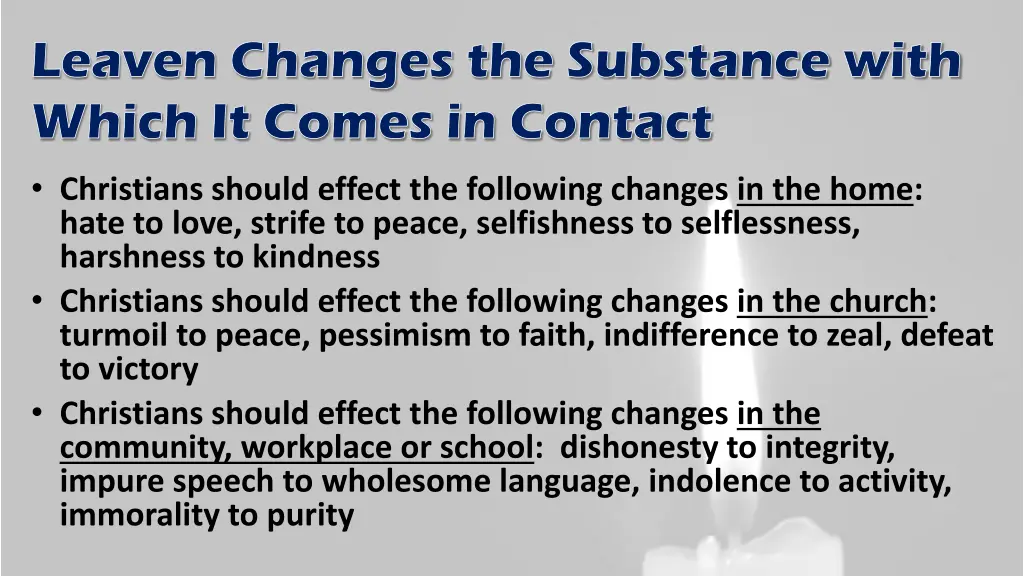 Leaven Changes the Substance with Which It Comes in Contact

• Christians should effect the following changes in the home: hate to love, strife to peace, selfishness to selflessness, harshness to kindness
• Christians should effect the following changes in the church: turmoil to peace, pessimism to faith, indifference to zeal, defeat to victory
• Christians should effect the following changes in the community, workplace or school: dishonesty to integrity, impure speech to wholesome language, indolence to activity, immorality to purity